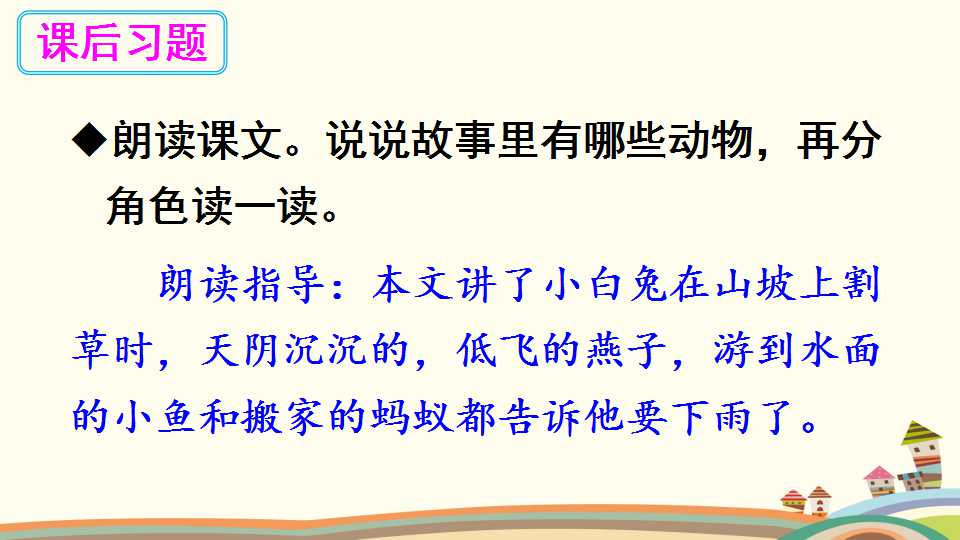 课后习题

◆朗读课文。说说故事里有哪些动物，再分角色读一读。

朗读指导：本文讲了小白兔在山坡上割草时，天阴沉沉的，低飞的燕子，游到水面的小鱼和搬家的蚂蚁都告诉他要下雨了。